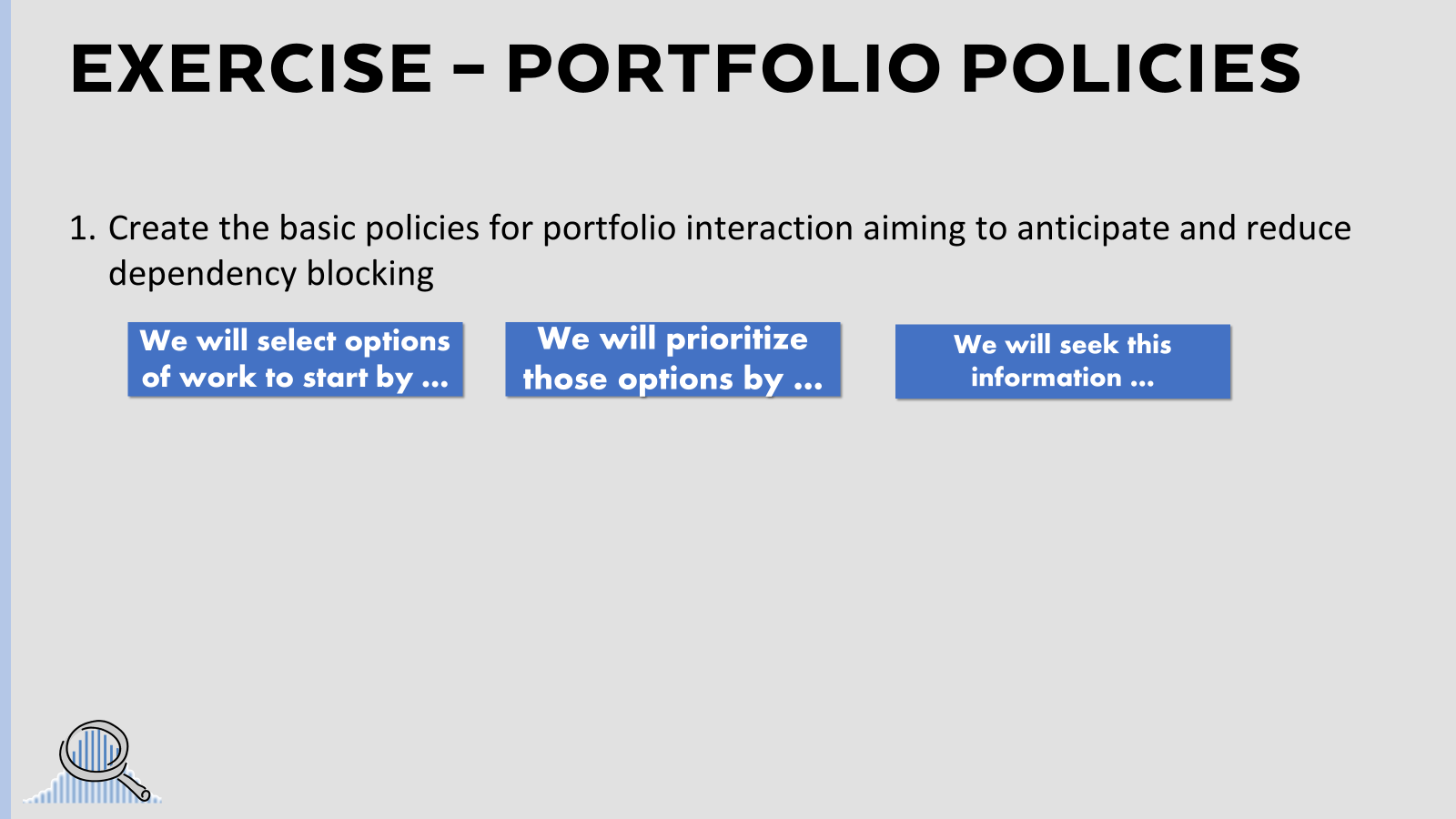 EXERCISE – PORTFOLIO POLICIES

1. Create the basic policies for portfolio interaction aiming to anticipate and reduce dependency blocking

We will select options of work to start by …

We will prioritize those options by …

We will seek this information …